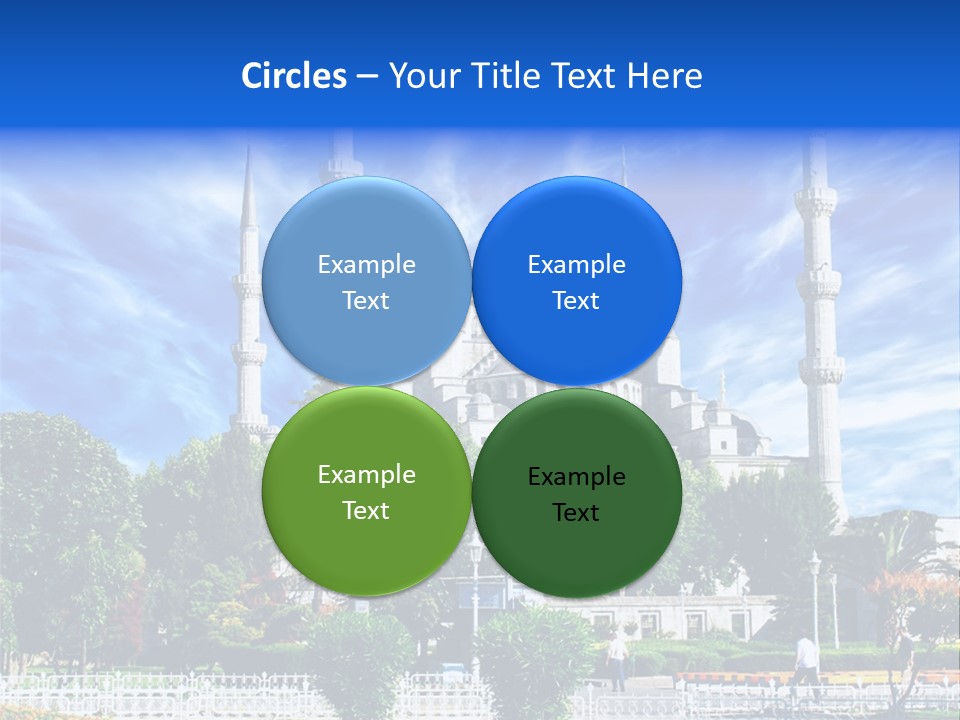 Circles – Your Title Text Here

Example Text

Example Text

Example Text

Example Text